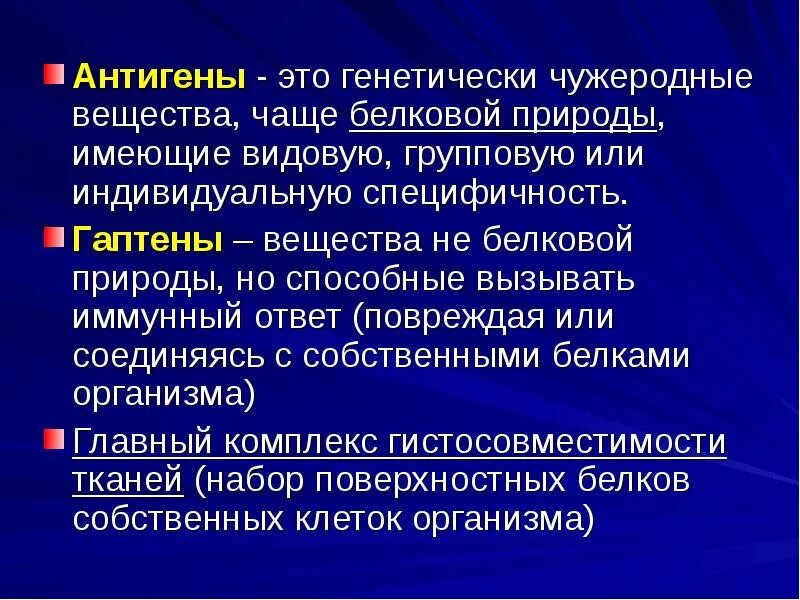 Антигены - это генетически чужеродные вещества, чаще белковой природы, имеющие видовую, групповую или индивидуальную специфичность.

Гаптены – вещества не белковой природы, но способные вызывать иммунный ответ (повреждая или соединяясь с собственными белками организма)

Главный комплекс гистосовместимости тканей (набор поверхностных белков собственных клеток организма)